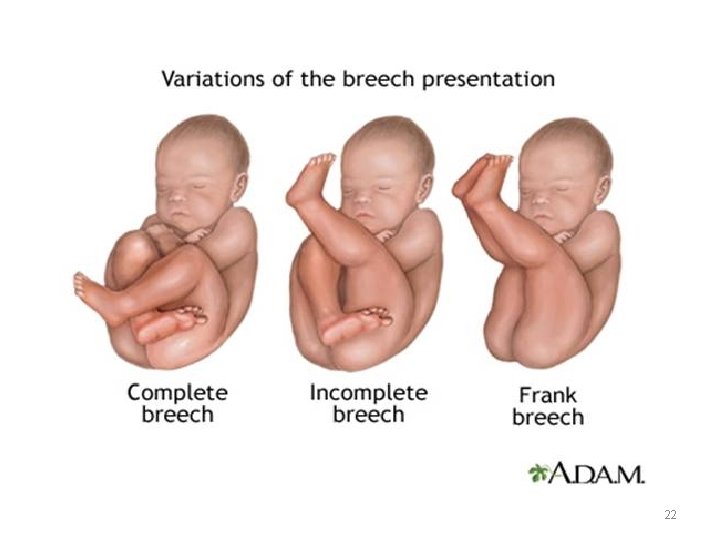 Variations of the breech presentation

Complete breech

Incomplete breech

Frank breech

A.D.A.M.

22